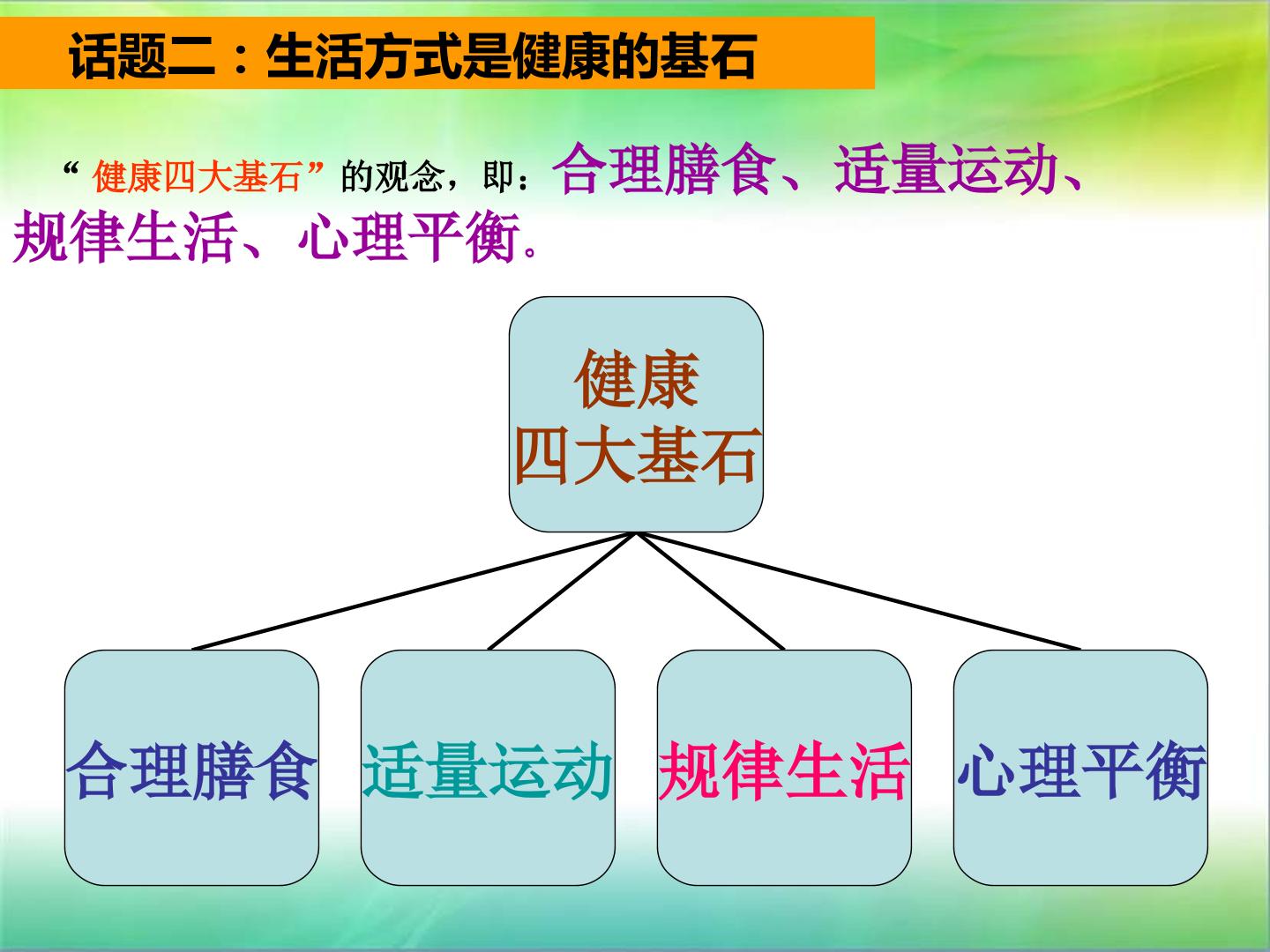 话题二：生活方式是健康的基石

“健康四大基石”的观念，即：合理膳食、适量运动、规律生活、心理平衡。

健康
四大基石

合理膳食

适量运动

规律生活

心理平衡